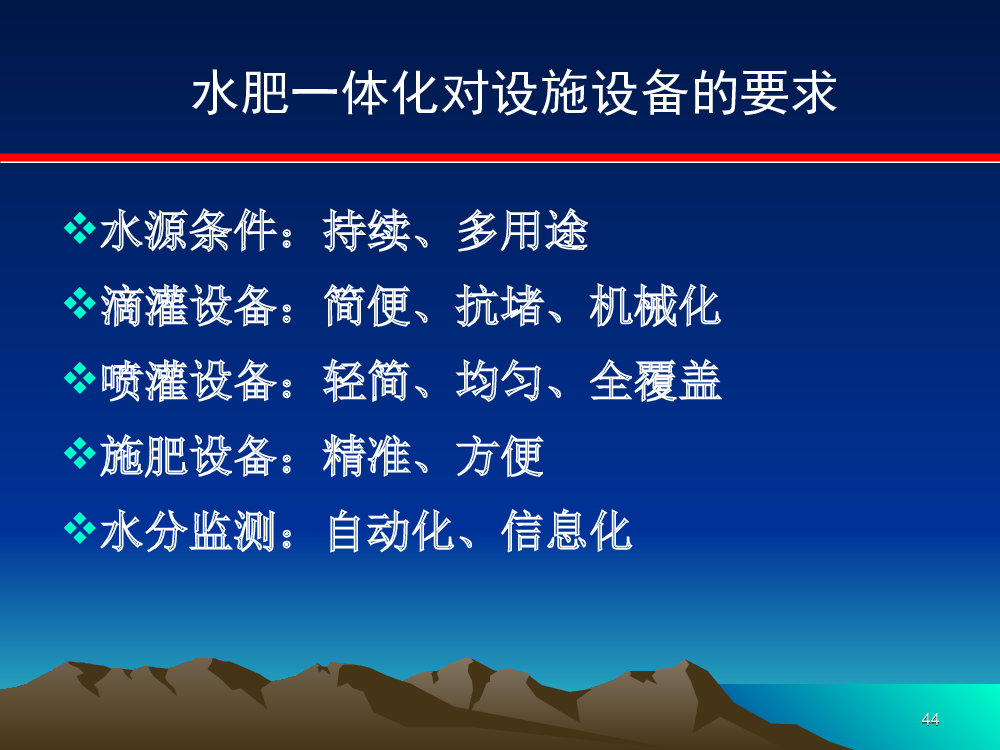 水肥一体化对设施设备的要求

❖水源条件：持续、多用途

❖滴灌设备：简便、抗堵、机械化

❖喷灌设备：轻简、均匀、全覆盖

❖施肥设备：精准、方便

❖水分监测：自动化、信息化

44